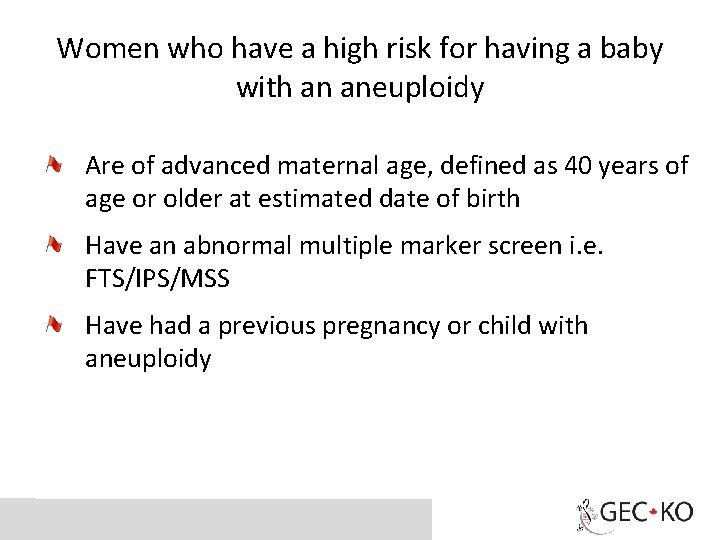 Women who have a high risk for having a baby with an aneuploidy

Are of advanced maternal age, defined as 40 years of age or older at estimated date of birth

Have an abnormal multiple marker screen i.e. FTS/IPS/MSS

Have had a previous pregnancy or child with aneuploidy

GEC-KO